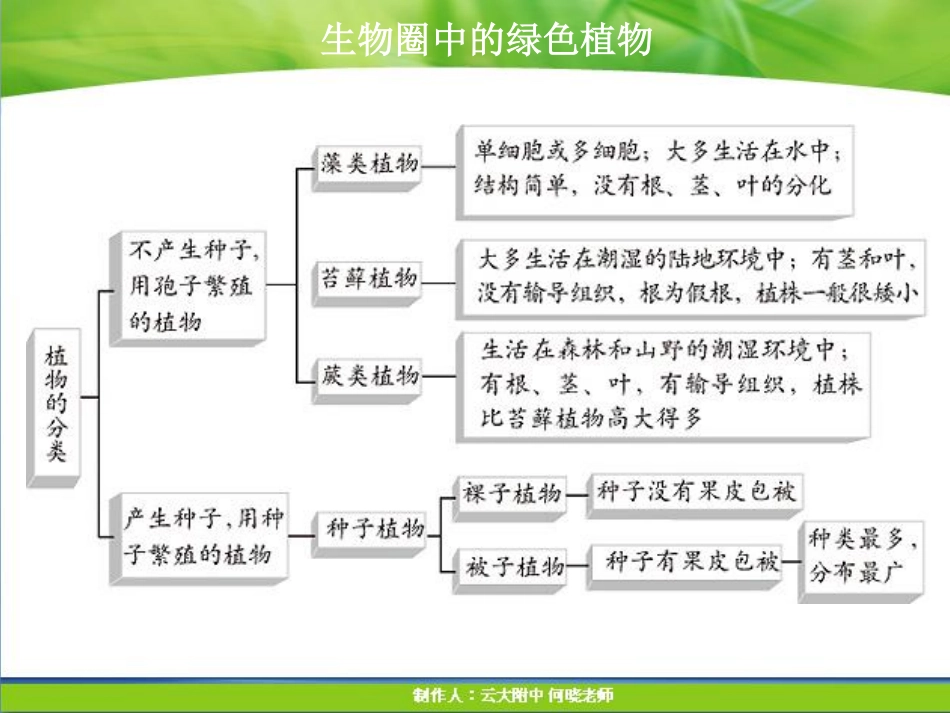 生物圈中的绿色植物

植物的分类

不产生种子，用孢子繁殖的植物

藻类植物

单细胞或多细胞；大多生活在水中；结构简单，没有根、茎、叶的分化

苔藓植物

大多生活在潮湿的陆地环境中；有茎和叶，没有输导组织，根为假根，植株一般很矮小

蕨类植物

生活在森林和山野的潮湿环境中；有根、茎、叶，有输导组织，植株比苔藓植物高大得多

产生种子，用种子繁殖的植物

种子植物

裸子植物

种子没有果皮包被

被子植物

种子有果皮包被

种类最多，分布最广

制作人：云大附中 何晓老师